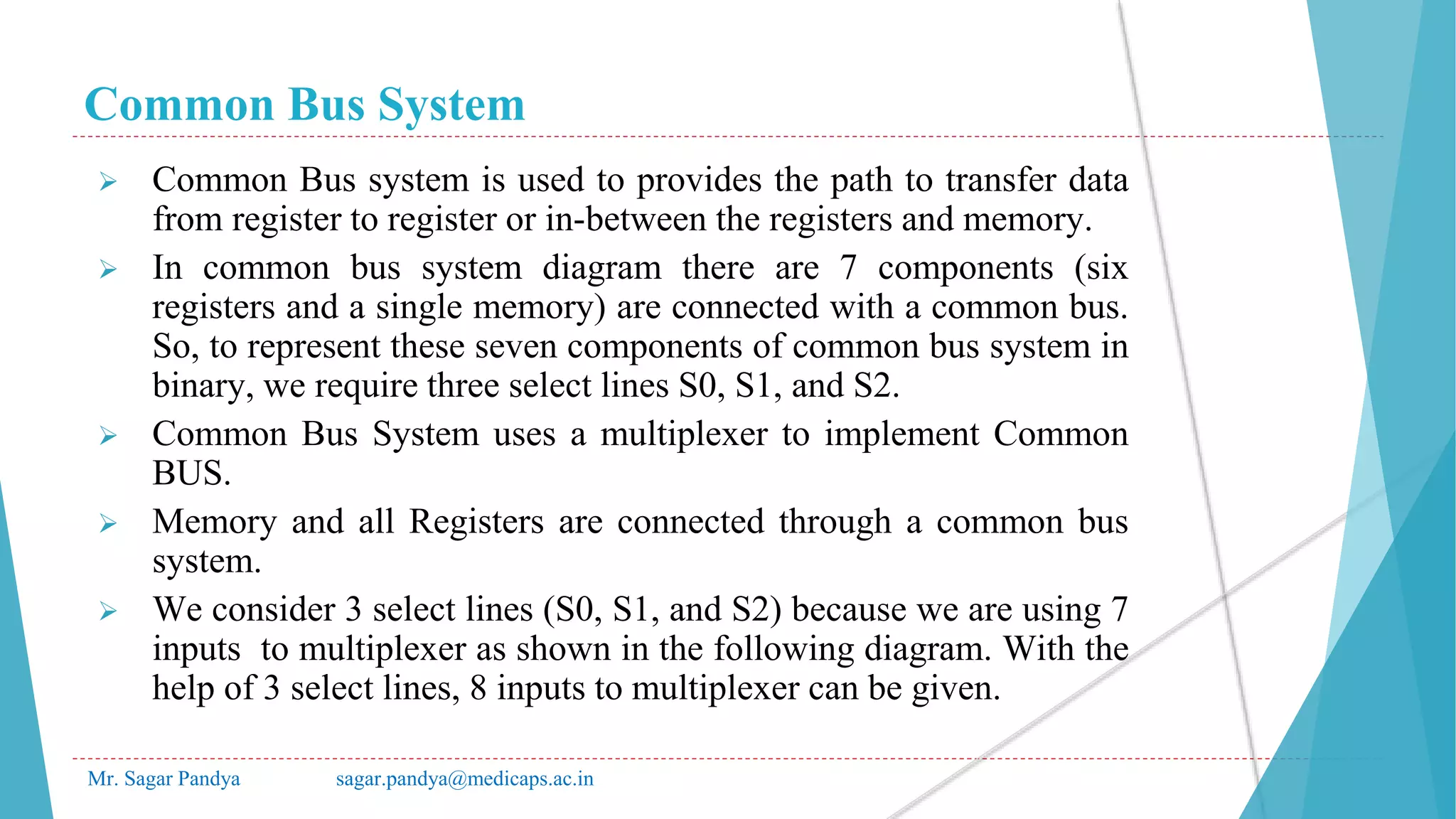 Common Bus System

➢ Common Bus system is used to provides the path to transfer data from register to register or in-between the registers and memory.

➢ In common bus system diagram there are 7 components (six registers and a single memory) are connected with a common bus. So, to represent these seven components of common bus system in binary, we require three select lines S0, S1, and S2.

➢ Common Bus System uses a multiplexer to implement Common BUS.

➢ Memory and all Registers are connected through a common bus system.

➢ We consider 3 select lines (S0, S1, and S2) because we are using 7 inputs to multiplexer as shown in the following diagram. With the help of 3 select lines, 8 inputs to multiplexer can be given.

Mr. Sagar Pandya sagar.pandya@medicaps.ac.in